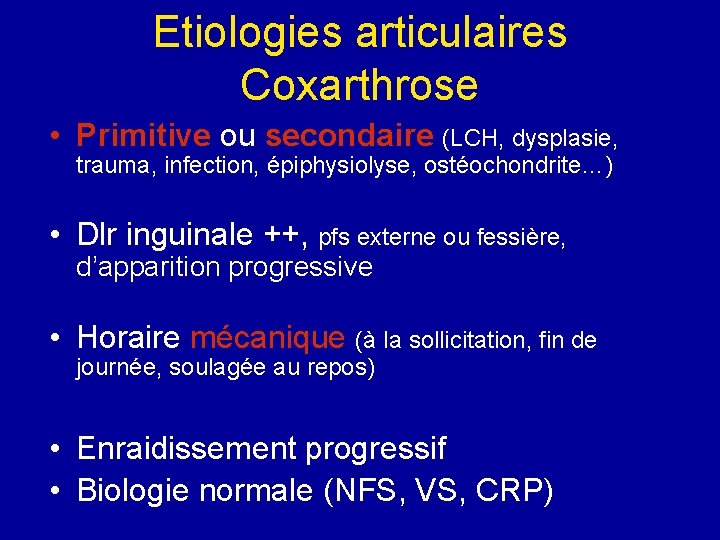 Etiologies articulaires
Coxarthrose

• Primitive ou secondaire (LCH, dysplasie, trauma, infection, épiphysiolyse, ostéochondrite…)

• Dlr inguinale ++, pfs externe ou fessière, d'apparition progressive

• Horaire mécanique (à la sollicitation, fin de journée, soulagée au repos)

• Enraidissement progressif
• Biologie normale (NFS, VS, CRP)